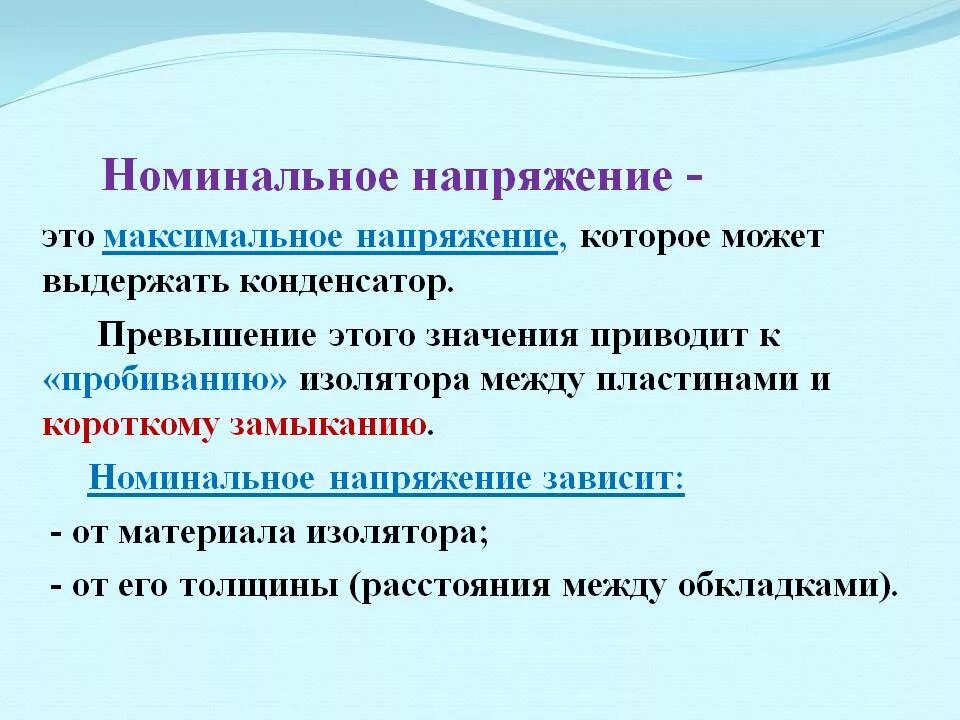 Номинальное напряжение -

это максимальное напряжение, которое может выдержать конденсатор.

Превышение этого значения приводит к «пробиванию» изолятора между пластинами и короткому замыканию.

Номинальное напряжение зависит:

- от материала изолятора;

- от его толщины (расстояния между обкладками).